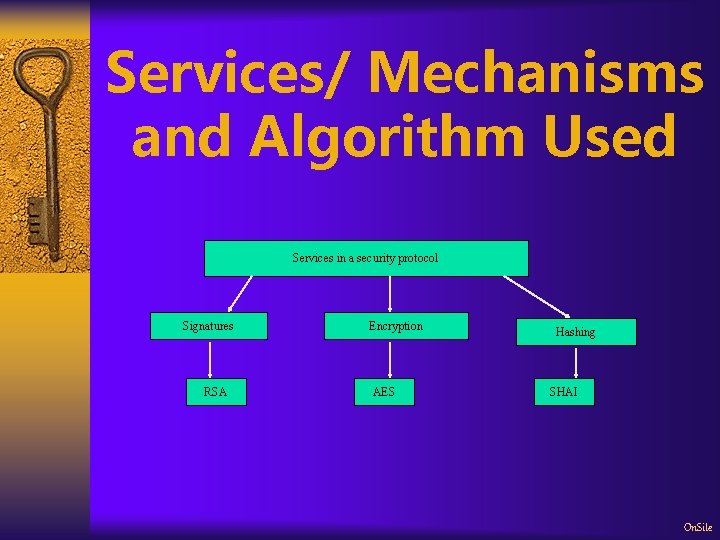 Services/ Mechanisms and Algorithm Used

Services in a security protocol

Signatures

Encryption

Hashing

RSA

AES

SHAI

OnSile